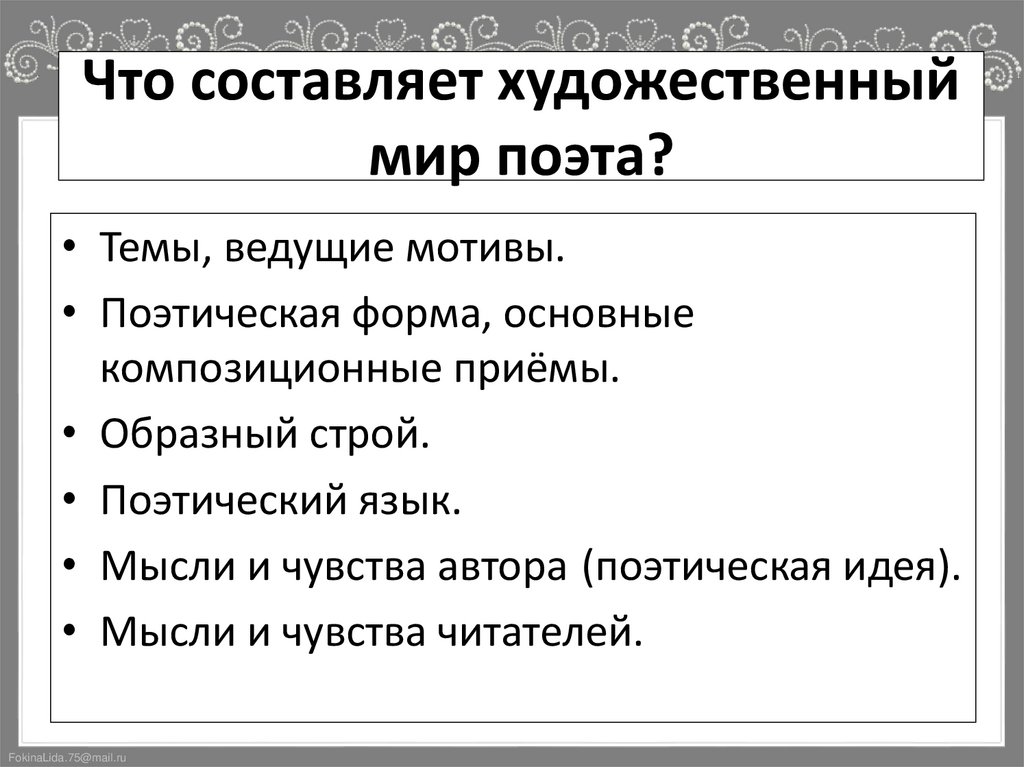 Что составляет художественный мир поэта?

• Темы, ведущие мотивы.
• Поэтическая форма, основные композиционные приёмы.
• Образный строй.
• Поэтический язык.
• Мысли и чувства автора (поэтическая идея).
• Мысли и чувства читателей.

FokinaLida.75@mail.ru